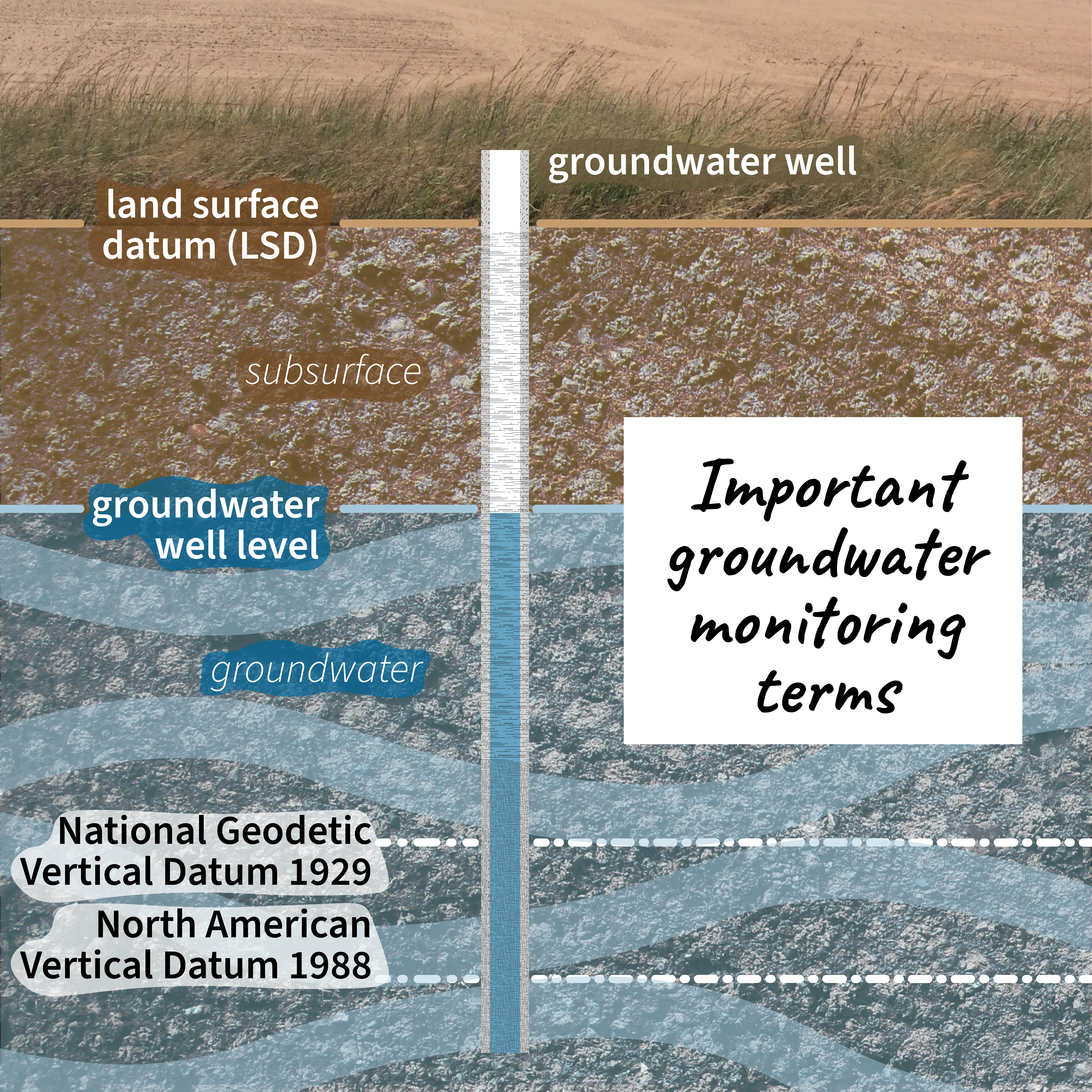 groundwater well

land surface datum (LSD)

subsurface

Important groundwater monitoring terms

groundwater well level

groundwater

National Geodetic Vertical Datum 1929

North American Vertical Datum 1988